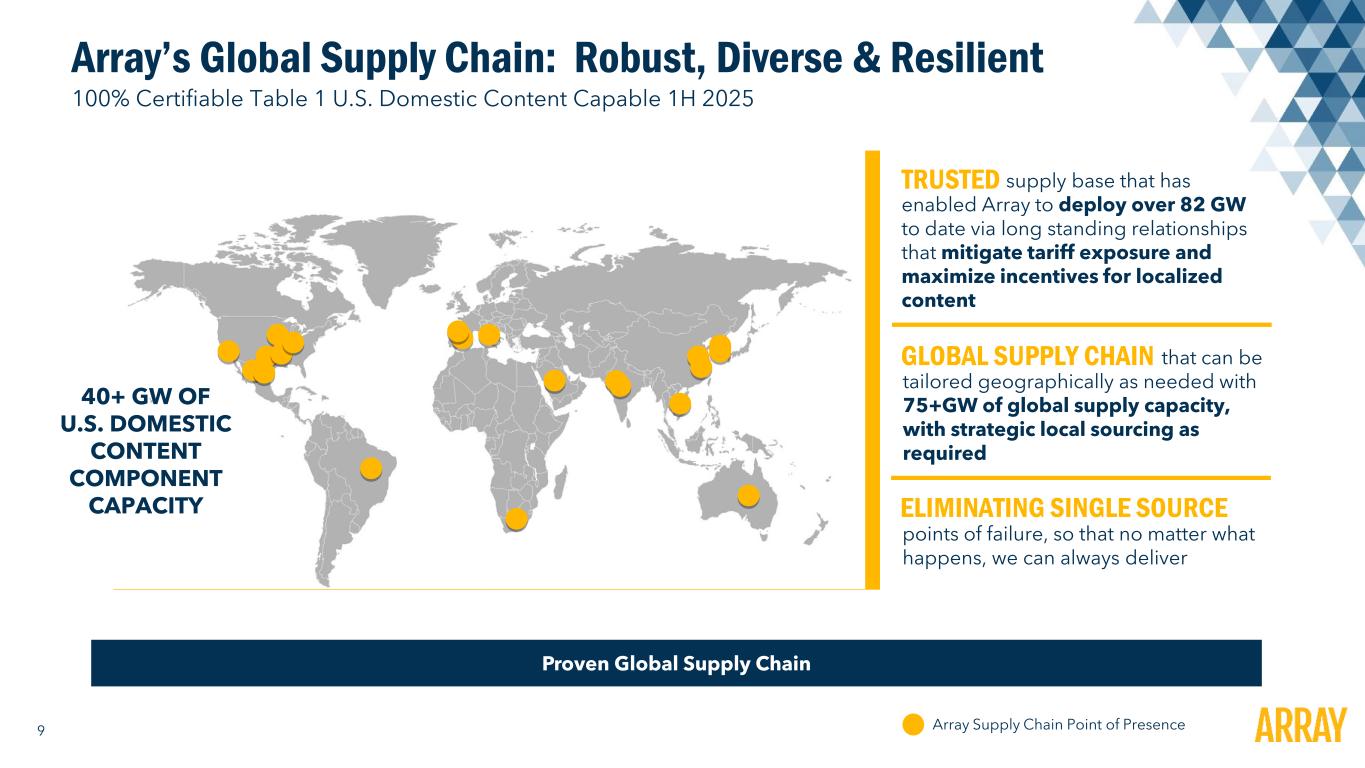 Array's Global Supply Chain: Robust, Diverse & Resilient

100% Certifiable Table 1 U.S. Domestic Content Capable 1H 2025

40+ GW OF U.S. DOMESTIC CONTENT COMPONENT CAPACITY

TRUSTED supply base that has enabled Array to deploy over 82 GW to date via long standing relationships that mitigate tariff exposure and maximize incentives for localized content

GLOBAL SUPPLY CHAIN that can be tailored geographically as needed with 75+GW of global supply capacity, with strategic local sourcing as required

ELIMINATING SINGLE SOURCE points of failure, so that no matter what happens, we can always deliver

Proven Global Supply Chain

9

Array Supply Chain Point of Presence

ARRAY